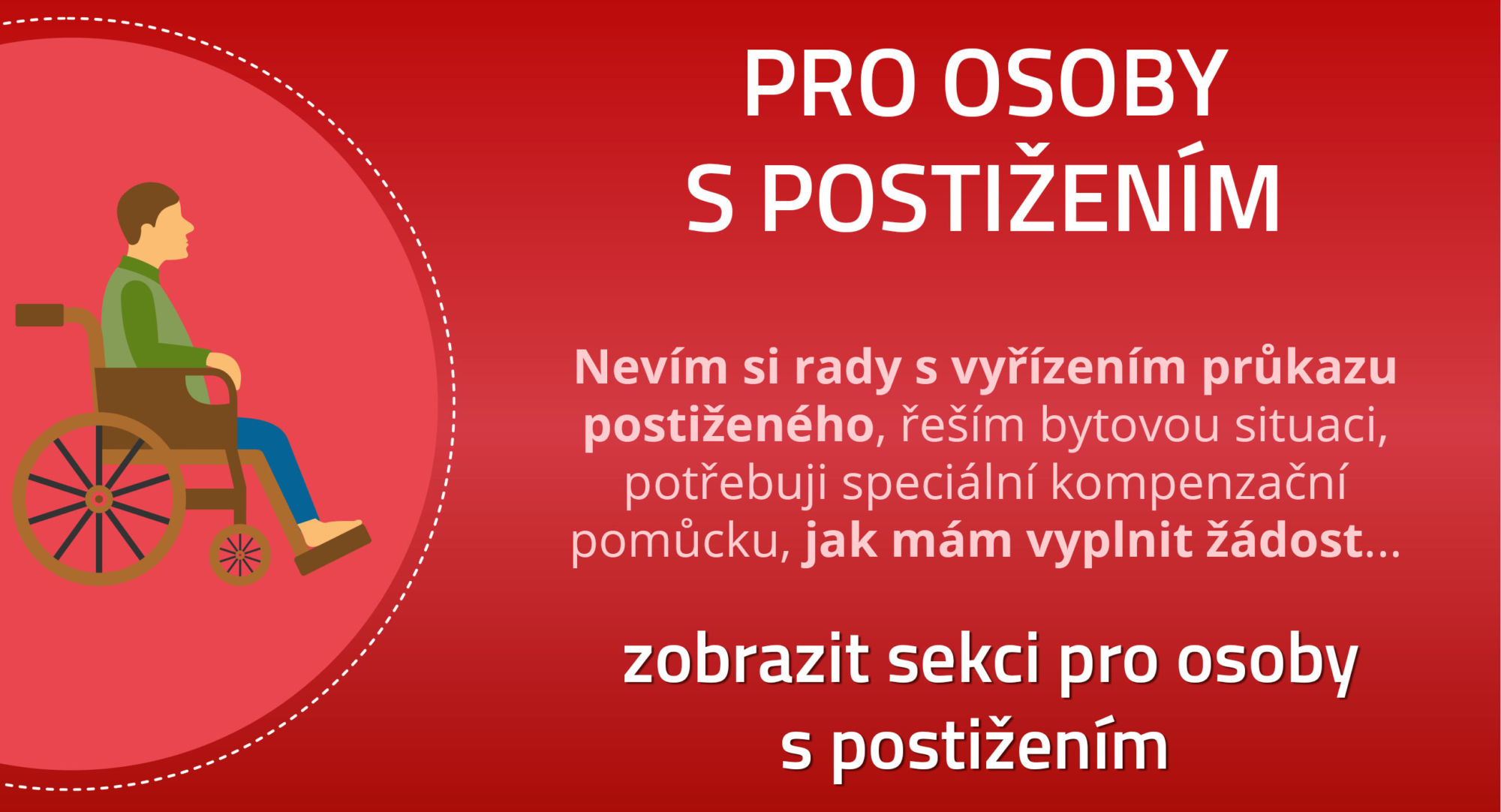 PRO OSOBY S POSTIŽENÍM

Nevím si rady s vyřízením průkazu postiženého, řeším bytovou situaci, potřebuji speciální kompenzační pomůcku, jak mám vyplnit žádost...

zobrazit sekci pro osoby s postižením